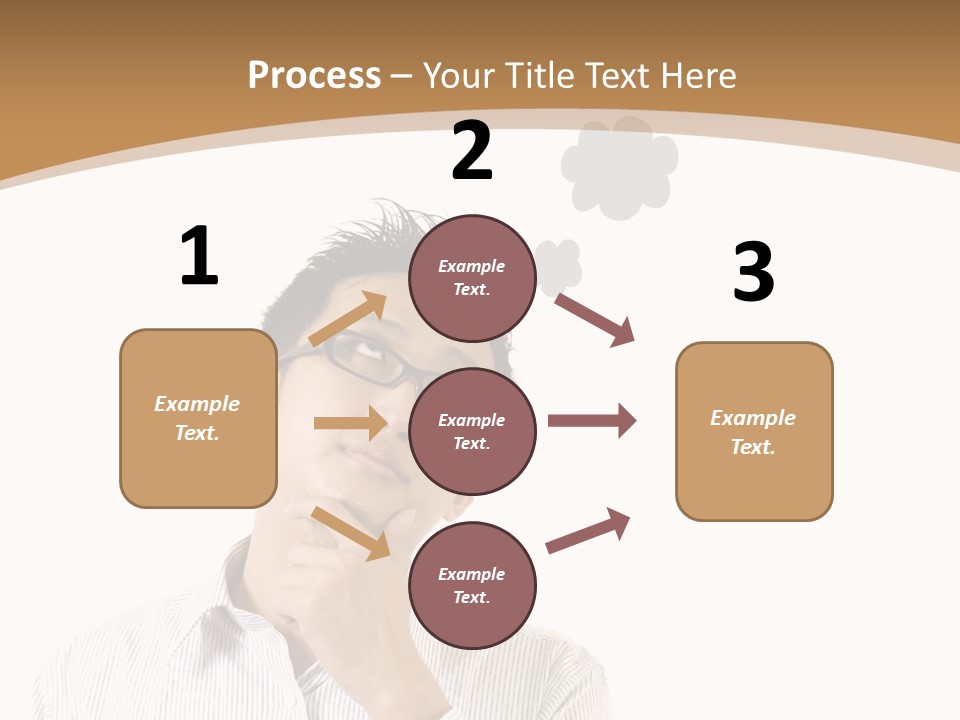 Process – Your Title Text Here

1

Example Text.

2

Example Text.

Example Text.

Example Text.

3

Example Text.